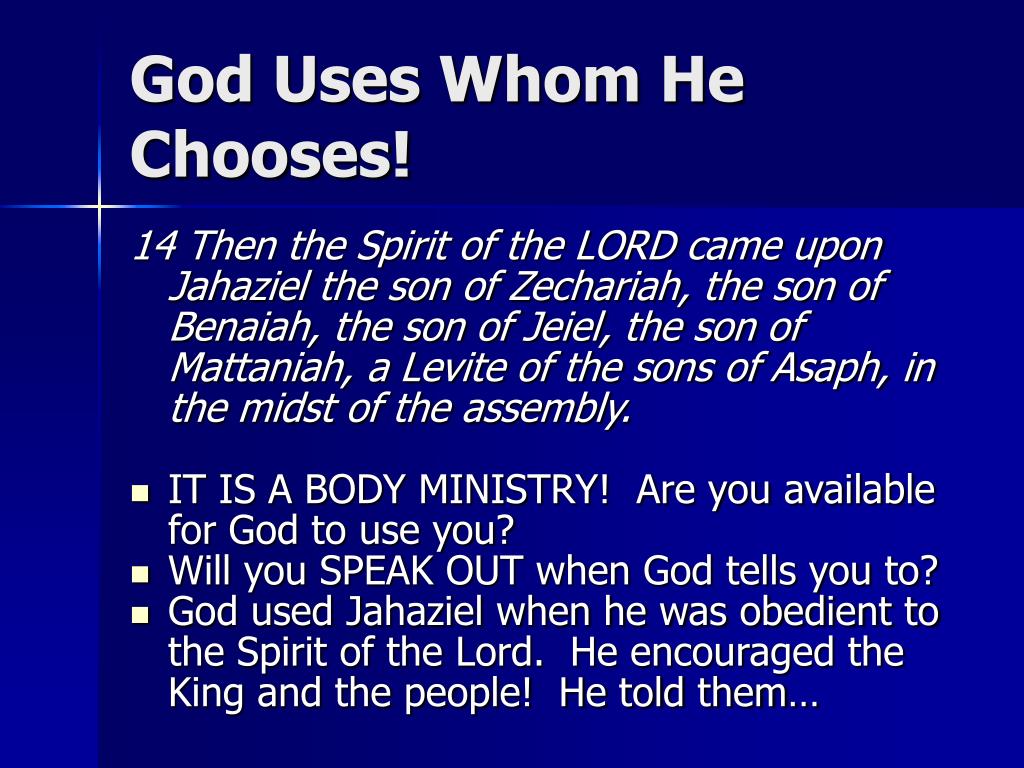 God Uses Whom He Chooses!

14 Then the Spirit of the LORD came upon Jahaziel the son of Zechariah, the son of Benaiah, the son of Jeiel, the son of Mattaniah, a Levite of the sons of Asaph, in the midst of the assembly.

- IT IS A BODY MINISTRY! Are you available for God to use you?
- Will you SPEAK OUT when God tells you to?
- God used Jahaziel when he was obedient to the Spirit of the Lord. He encouraged the King and the people! He told them…